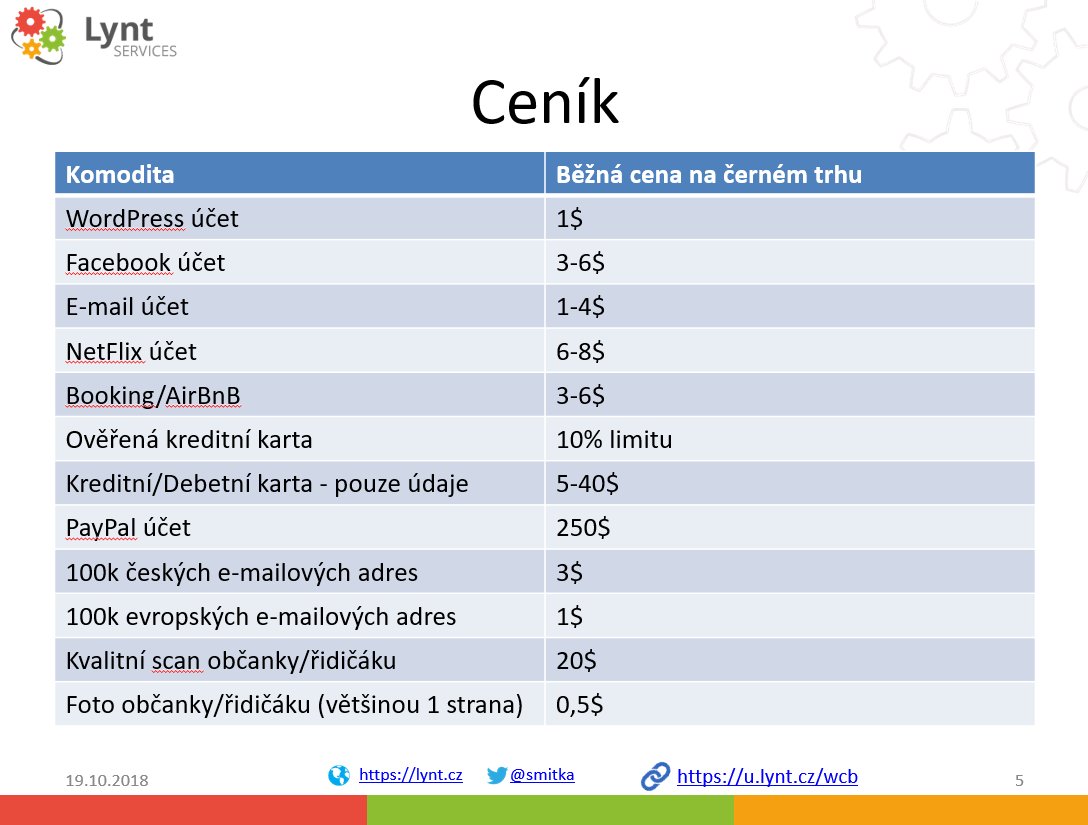 Lynt SERVICES

Ceník

| Komodita | Běžná cena na černém trhu |
|---|---|
| WordPress účet | 1$ |
| Facebook účet | 3-6$ |
| E-mail účet | 1-4$ |
| NetFlix účet | 6-8$ |
| Booking/AirBnB | 3-6$ |
| Ověřená kreditní karta | 10% limitu |
| Kreditní/Debetní karta - pouze údaje | 5-40$ |
| PayPal účet | 250$ |
| 100k českých e-mailových adres | 3$ |
| 100k evropských e-mailových adres | 1$ |
| Kvalitní scan občanky/řidičáku | 20$ |
| Foto občanky/řidičáku (většinou 1 strana) | 0,5$ |

19.10.2018 https://lynt.cz @smitka https://u.lynt.cz/wcb 5